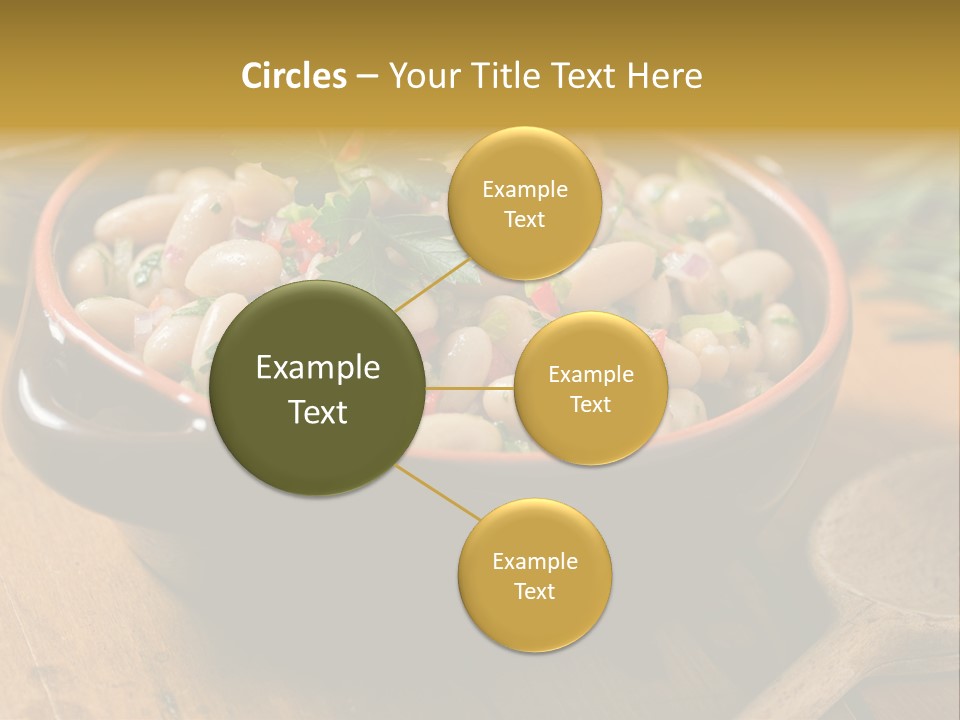 Circles – Your Title Text Here

Example Text

Example Text

Example Text

Example Text